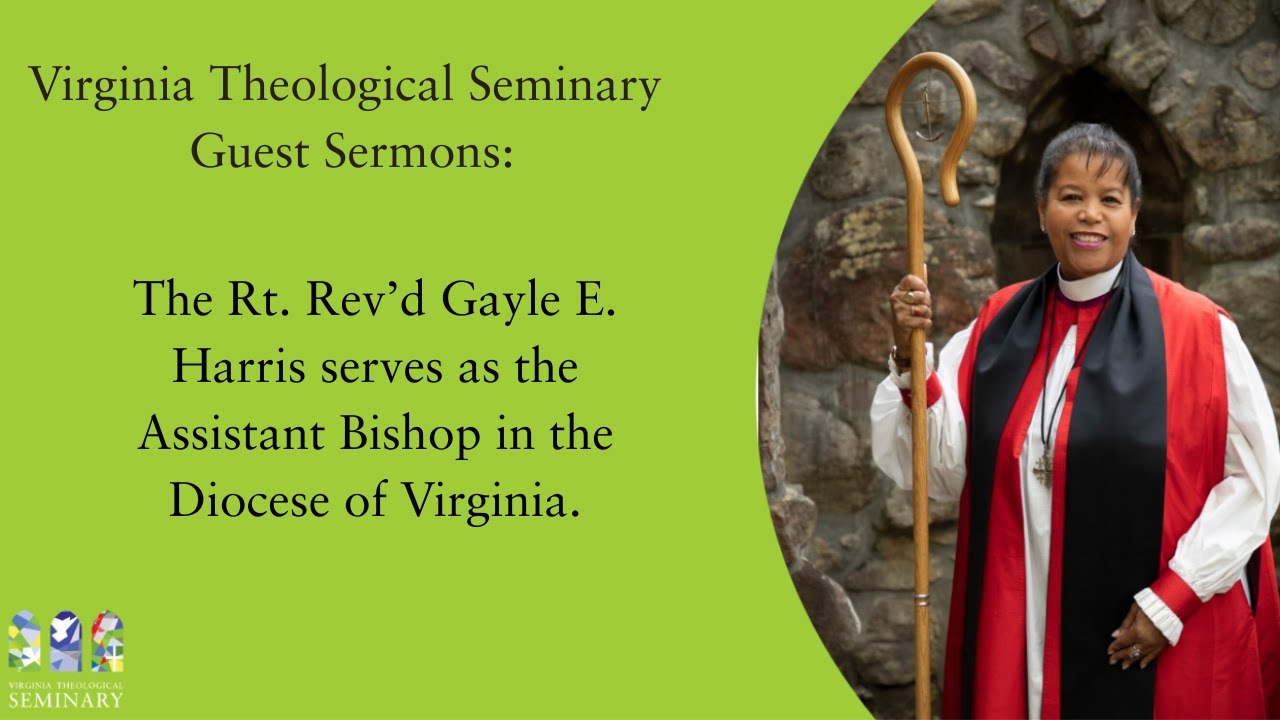 Virginia Theological Seminary
Guest Sermons:

The Rt. Rev'd Gayle E. Harris serves as the Assistant Bishop in the Diocese of Virginia.

VIRGINIA THEOLOGICAL
SEMINARY